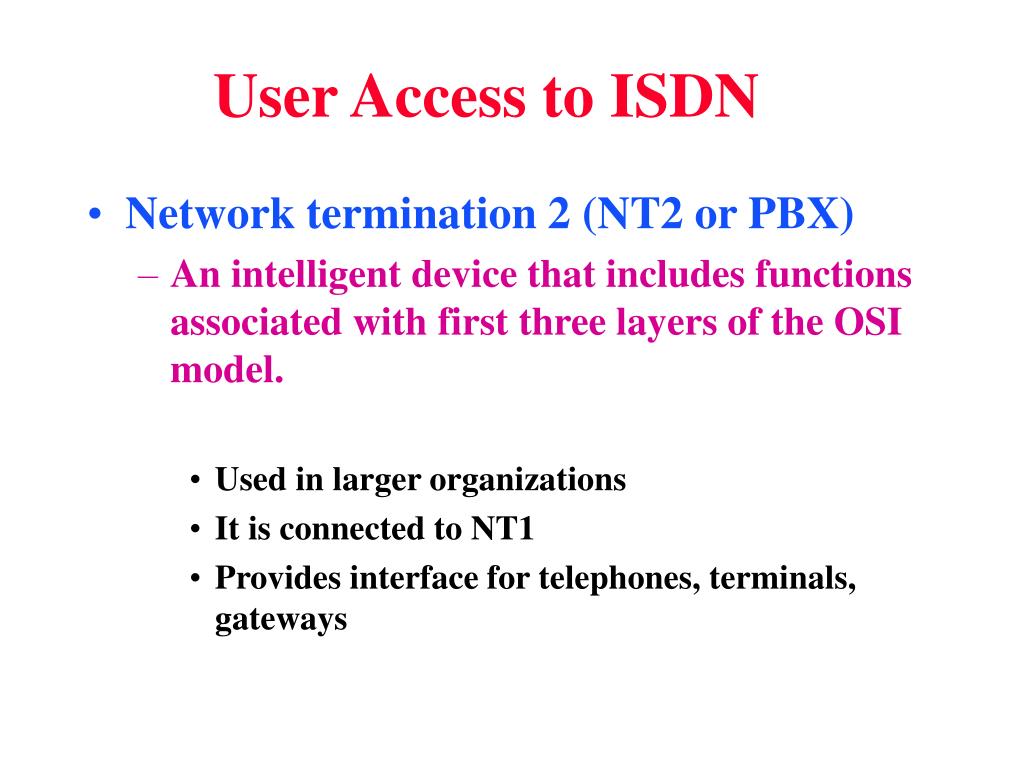 User Access to ISDN

• Network termination 2 (NT2 or PBX)

– An intelligent device that includes functions associated with first three layers of the OSI model.

• Used in larger organizations
• It is connected to NT1
• Provides interface for telephones, terminals, gateways